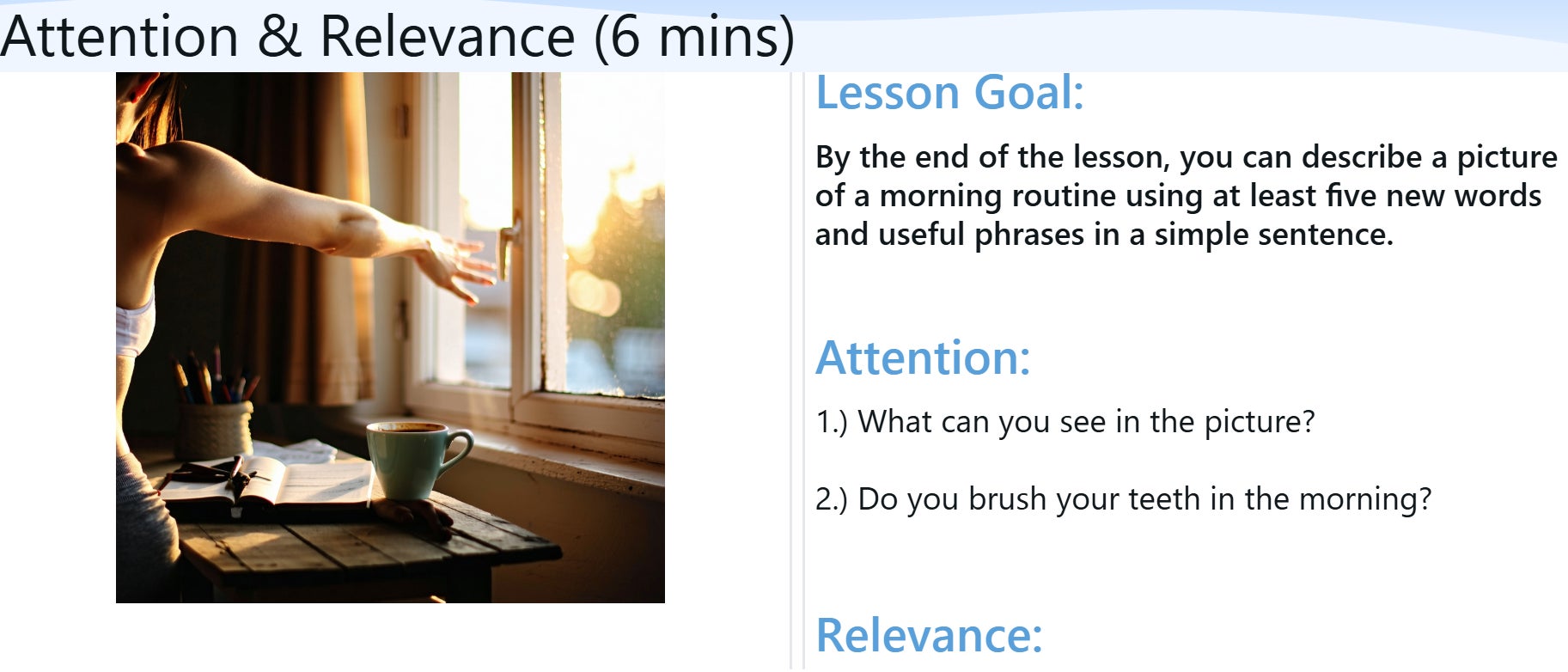 Attention & Relevance (6 mins)

Lesson Goal:

By the end of the lesson, you can describe a picture of a morning routine using at least five new words and useful phrases in a simple sentence.

Attention:

1.) What can you see in the picture?

2.) Do you brush your teeth in the morning?

Relevance: